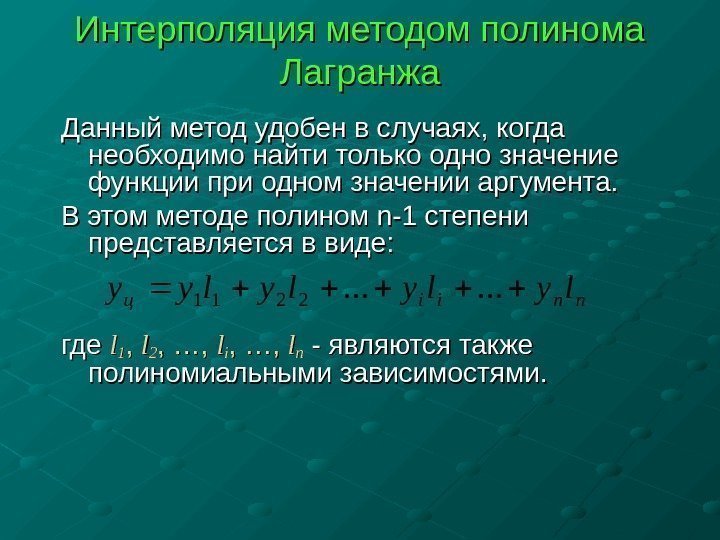 Интерполяция методом полинома Лагранжа

Данный метод удобен в случаях, когда необходимо найти только одно значение функции при одном значении аргумента.

В этом методе полином n-1 степени представляется в виде:

$y_ц = y_1 l_1 + y_2 l_2 + \ldots + y_i l_i + \ldots + y_n l_n$

где $l_1$, $l_2$, …, $l_i$, …, $l_n$ - являются также полиномиальными зависимостями.